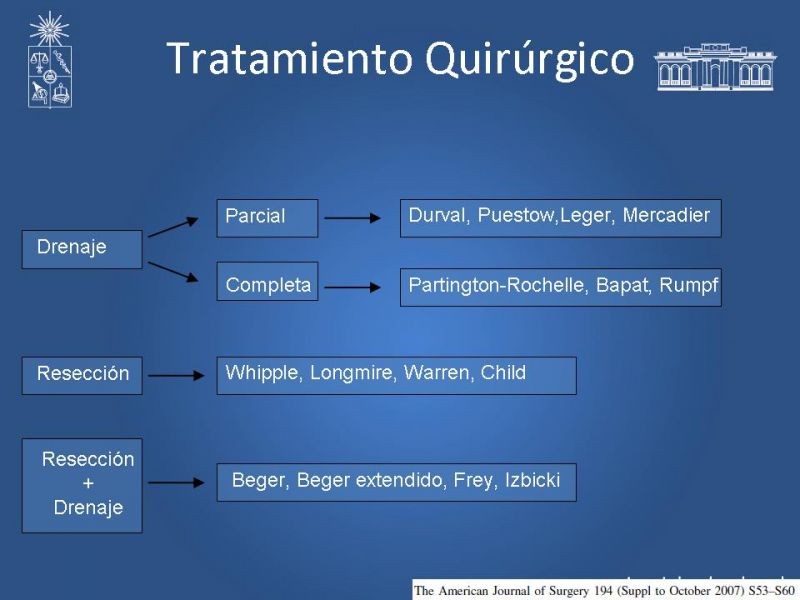 Tratamiento Quirúrgico

Drenaje

Parcial

Durval, Puestow,Leger, Mercadier

Completa

Partington-Rochelle, Bapat, Rumpf

Resección

Whipple, Longmire, Warren, Child

Resección + Drenaje

Beger, Beger extendido, Frey, Izbicki

The American Journal of Surgery 194 (Suppl to October 2007) S53–S60